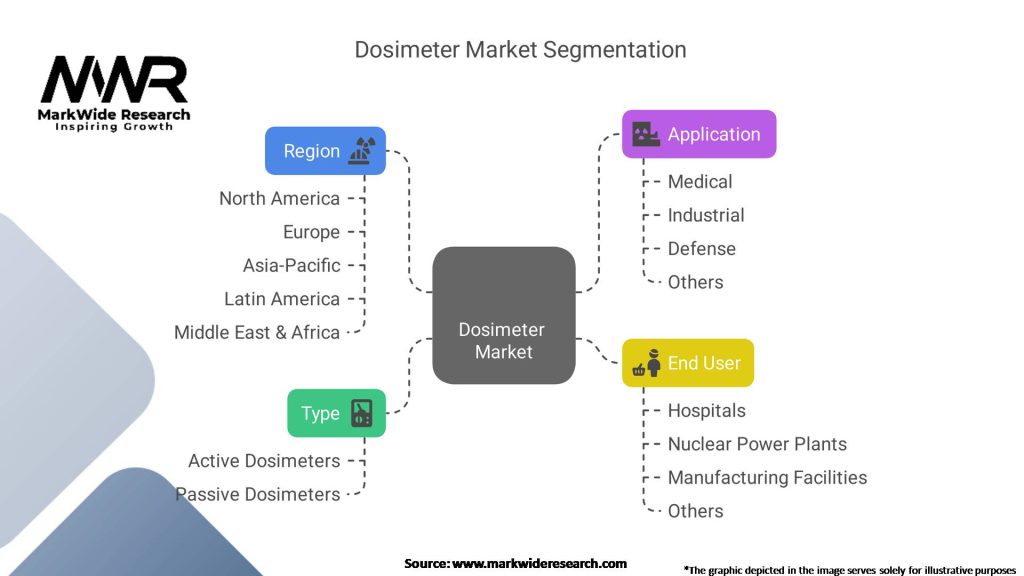 MWR
MarkWide Research
Inspiring Growth

Dosimeter Market Segmentation

Region
North America
Europe
Asia-Pacific
Latin America
Middle East & Africa

Type
Active Dosimeters
Passive Dosimeters

Dosimeter Market

Application
Medical
Industrial
Defense
Others

End User
Hospitals
Nuclear Power Plants
Manufacturing Facilities
Others

Source: www.markwideresearch.com

*The graphic depicted in the image serves solely for illustrative purposes